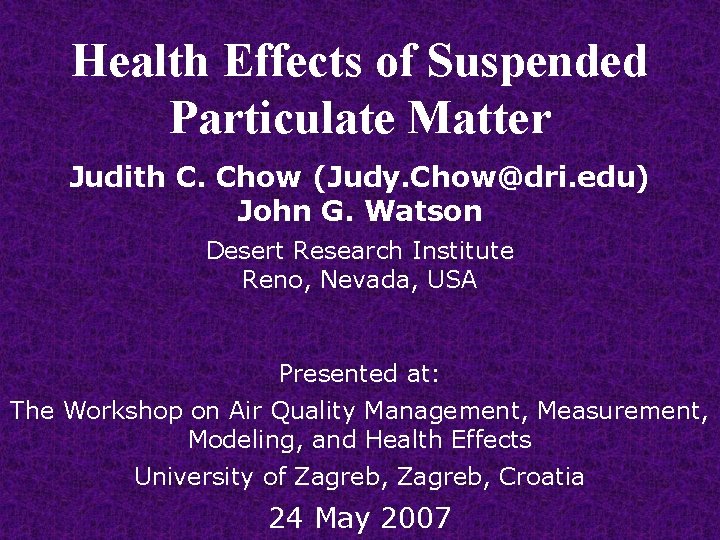 Health Effects of Suspended Particulate Matter

Judith C. Chow (Judy.Chow@dri.edu)
John G. Watson

Desert Research Institute
Reno, Nevada, USA

Presented at:
The Workshop on Air Quality Management, Measurement, Modeling, and Health Effects
University of Zagreb, Zagreb, Croatia
24 May 2007